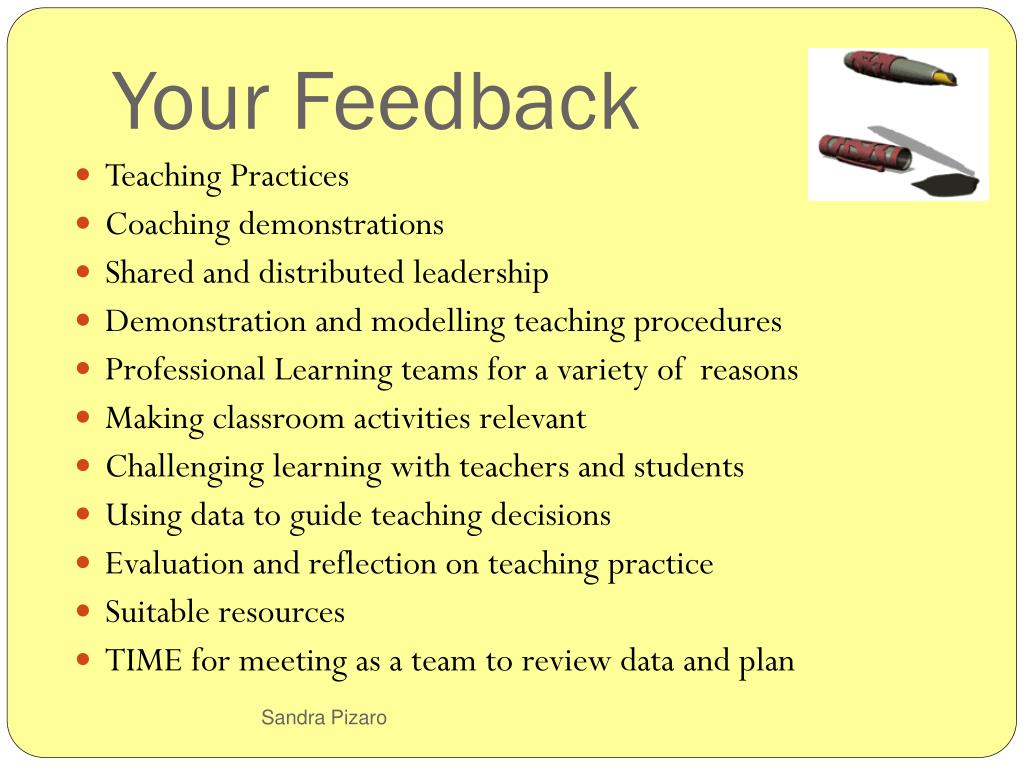 Your Feedback

- Teaching Practices
- Coaching demonstrations
- Shared and distributed leadership
- Demonstration and modelling teaching procedures
- Professional Learning teams for a variety of  reasons
- Making classroom activities relevant
- Challenging learning with teachers and students
- Using data to guide teaching decisions
- Evaluation and reflection on teaching practice
- Suitable resources
- TIME for meeting as a team to review data and plan

Sandra Pizaro